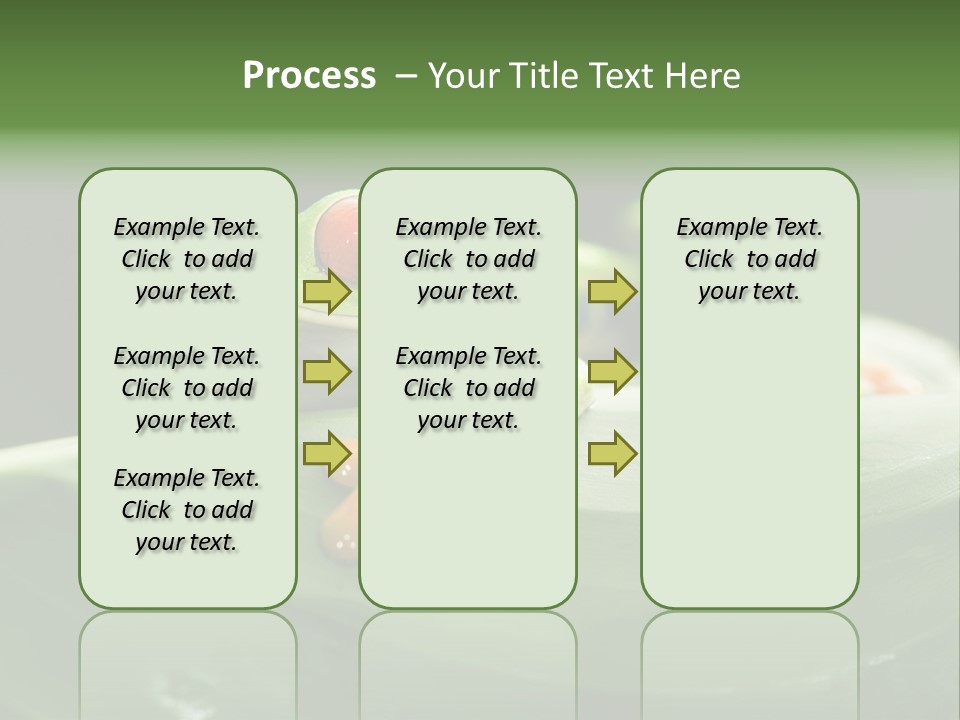 Process – Your Title Text Here

Example Text. Click to add your text.

Example Text. Click to add your text.

Example Text. Click to add your text.

Example Text. Click to add your text.

Example Text. Click to add your text.

Example Text. Click to add your text.